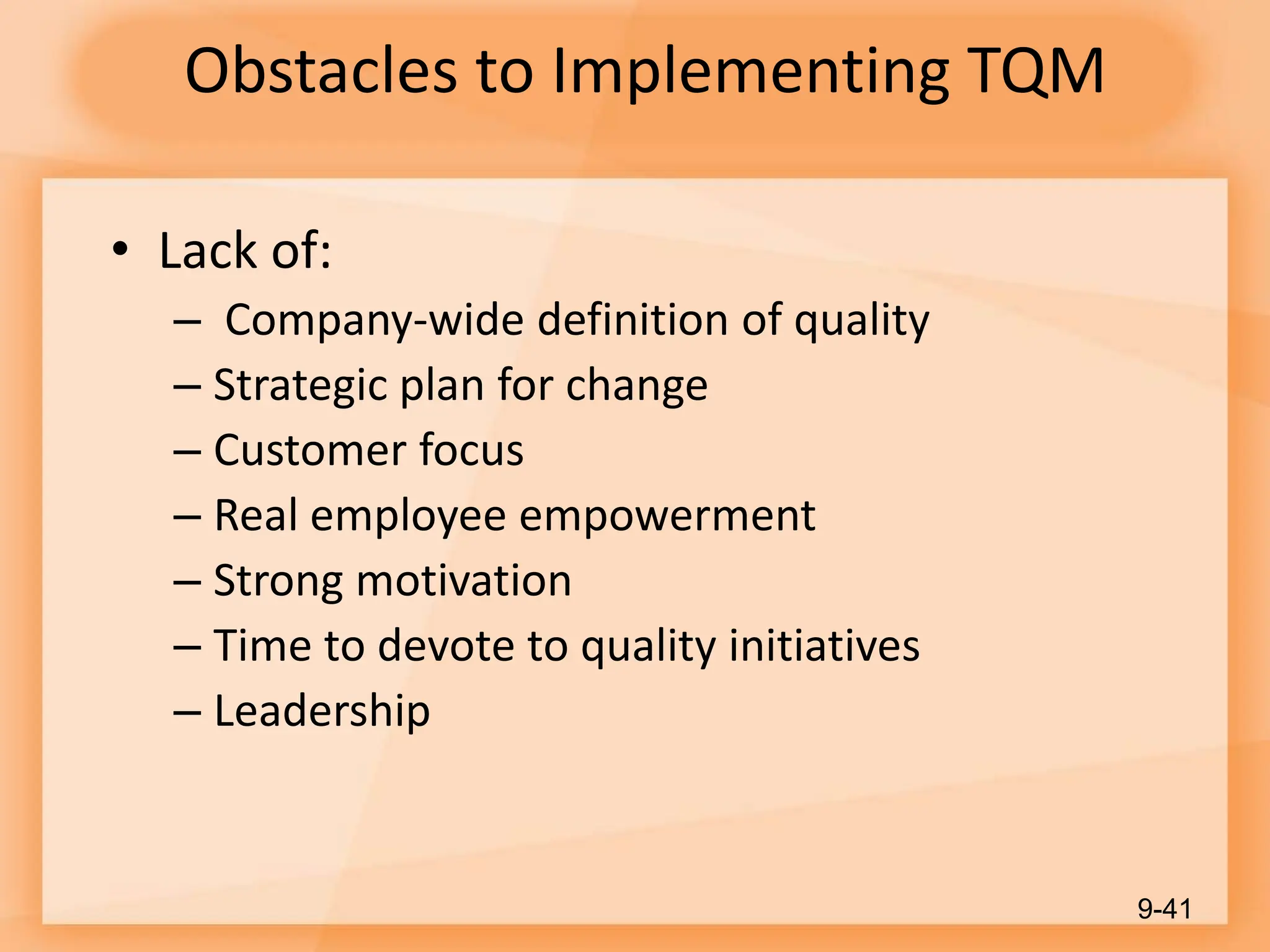 Obstacles to Implementing TQM

• Lack of:
  – Company-wide definition of quality
  – Strategic plan for change
  – Customer focus
  – Real employee empowerment
  – Strong motivation
  – Time to devote to quality initiatives
  – Leadership

9-41